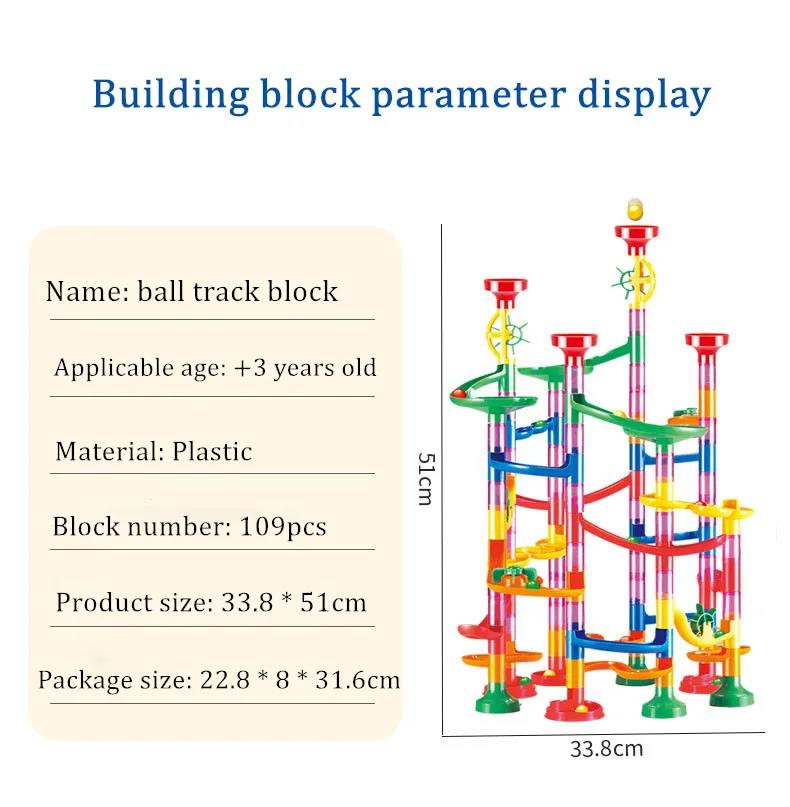 Building block parameter display

Name: ball track block

Applicable age: +3 years old

Material: Plastic

Block number: 109pcs

Product size: 33.8 * 51cm

Package size: 22.8 * 8 * 31.6cm

51cm

33.8cm